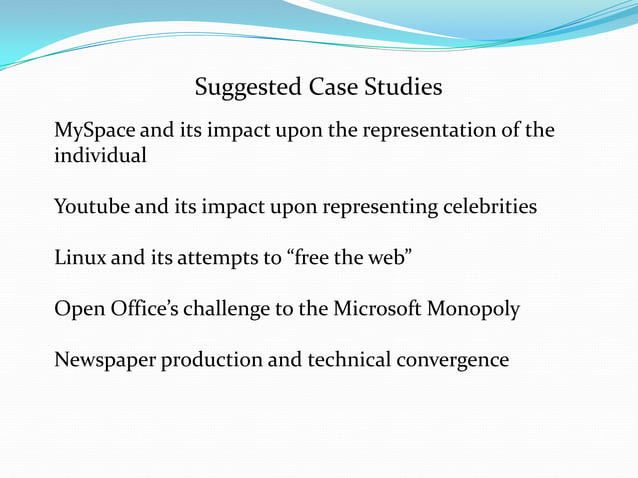 Suggested Case Studies

MySpace and its impact upon the representation of the individual

Youtube and its impact upon representing celebrities

Linux and its attempts to “free the web”

Open Office’s challenge to the Microsoft Monopoly

Newspaper production and technical convergence